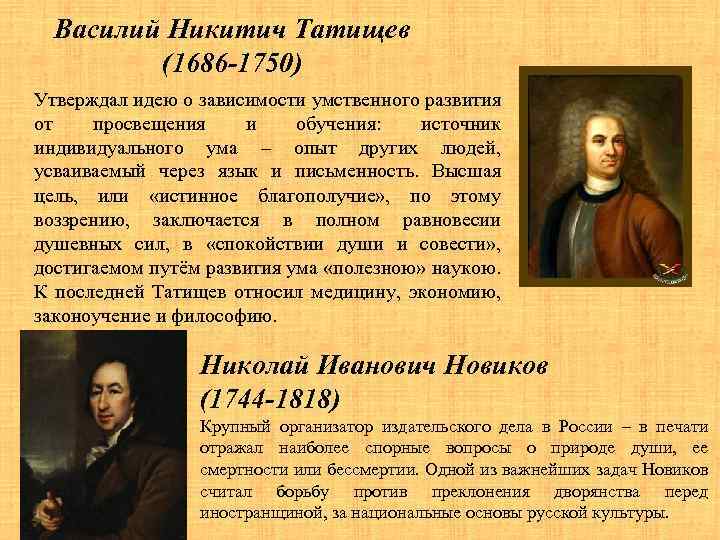 Василий Никитич Татищев
(1686-1750)

Утверждал идею о зависимости умственного развития от просвещения и обучения: источник индивидуального ума – опыт других людей, усваиваемый через язык и письменность. Высшая цель, или «истинное благополучие», по этому воззрению, заключается в полном равновесии душевных сил, в «спокойствии души и совести», достигаемом путём развития ума «полезною» наукою. К последней Татищев относил медицину, экономию, законоучение и философию.

Николай Иванович Новиков
(1744-1818)

Крупный организатор издательского дела в России – в печати отражал наиболее спорные вопросы о природе души, ее смертности или бессмертии. Одной из важнейших задач Новиков считал борьбу против преклонения дворянства перед иностранщиной, за национальные основы русской культуры.